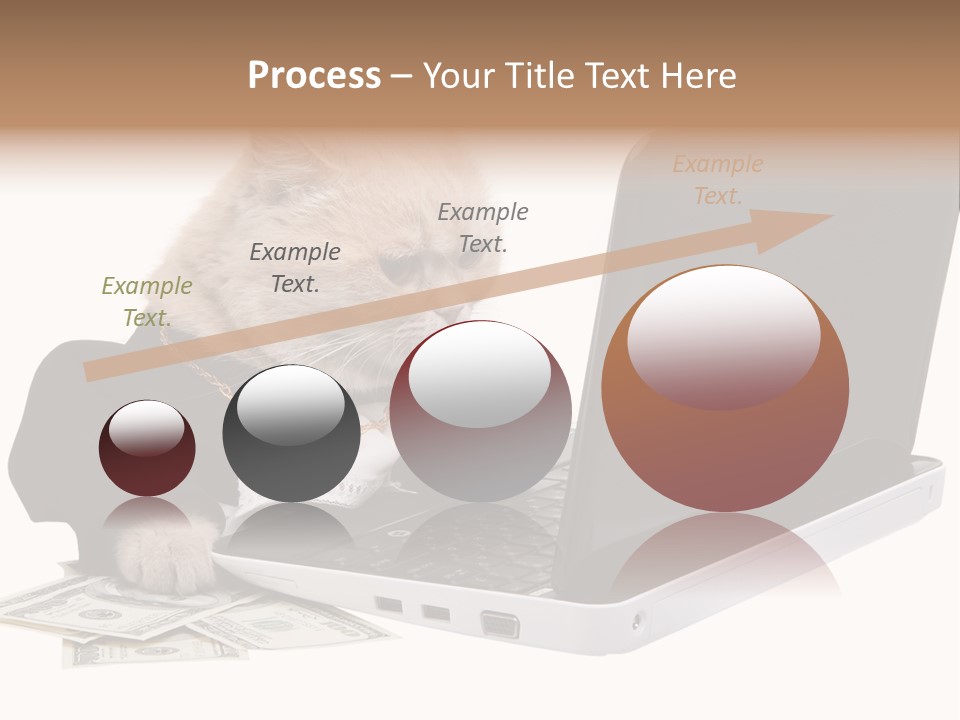 Process – Your Title Text Here

Example Text.

Example Text.

Example Text.

Example Text.